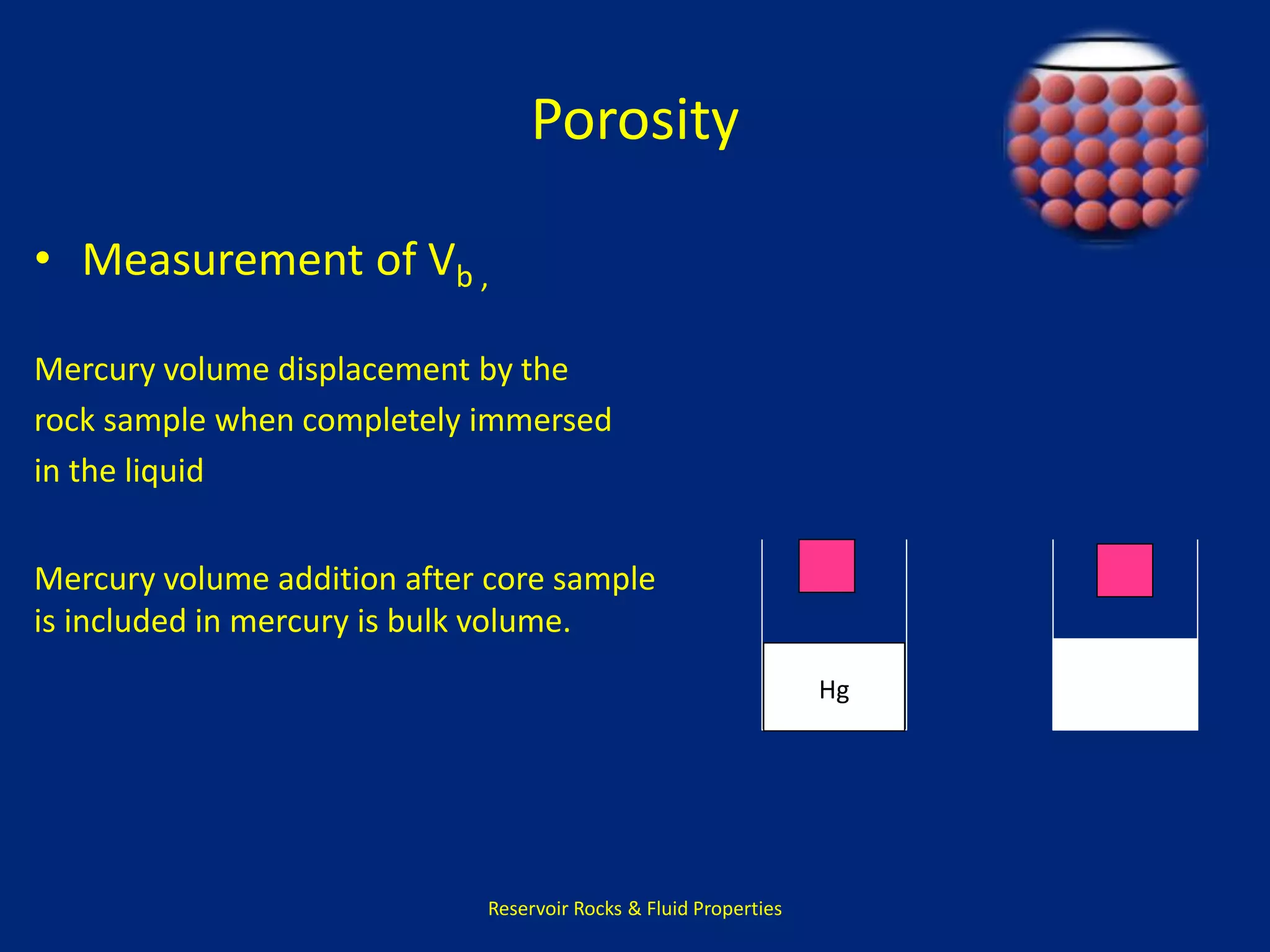 Porosity

• Measurement of $V_b$ ,

Mercury volume displacement by the rock sample when completely immersed in the liquid

Mercury volume addition after core sample is included in mercury is bulk volume.

Hg

Reservoir Rocks & Fluid Properties